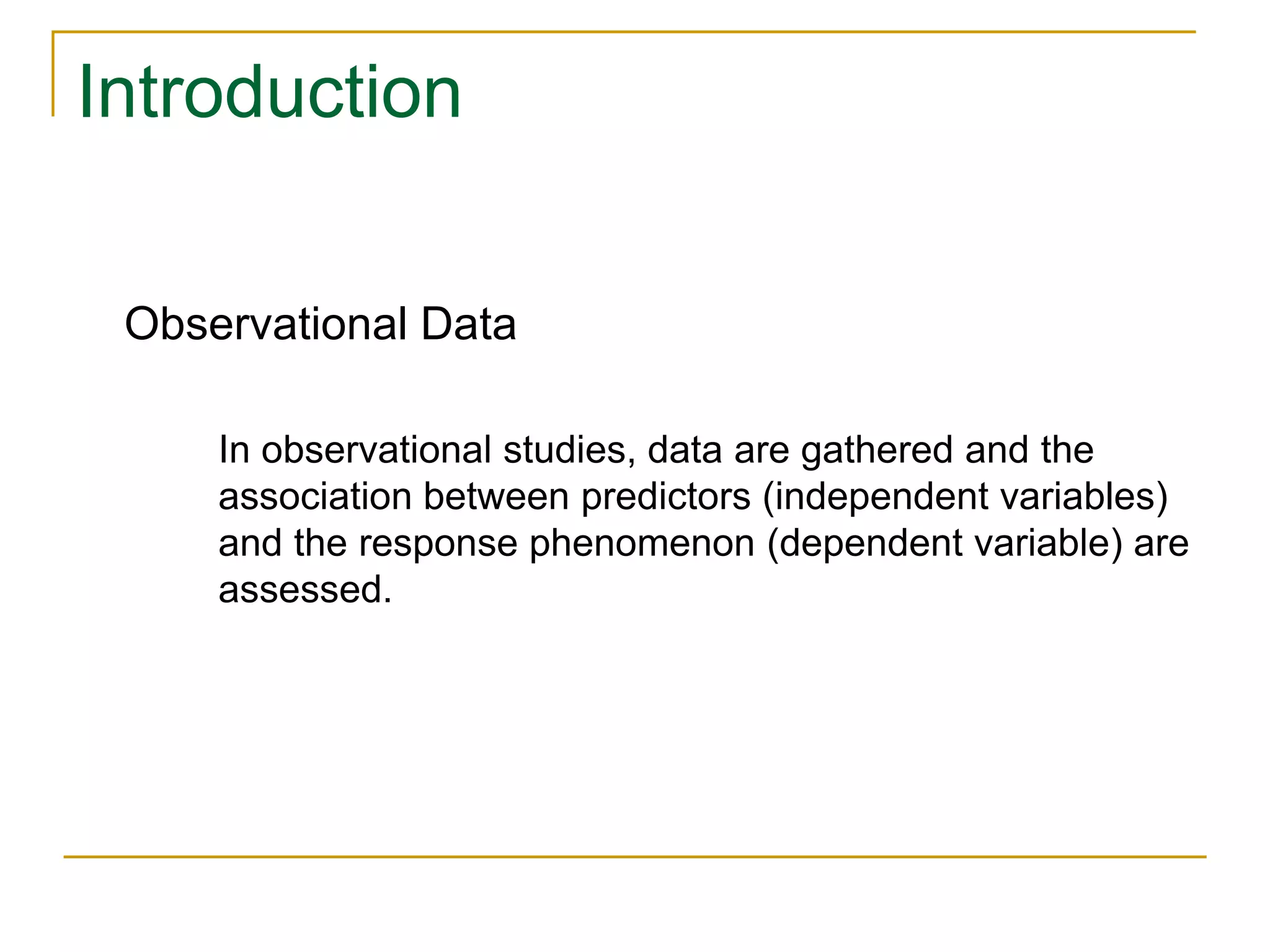 Introduction

Observational Data

In observational studies, data are gathered and the association between predictors (independent variables) and the response phenomenon (dependent variable) are assessed.